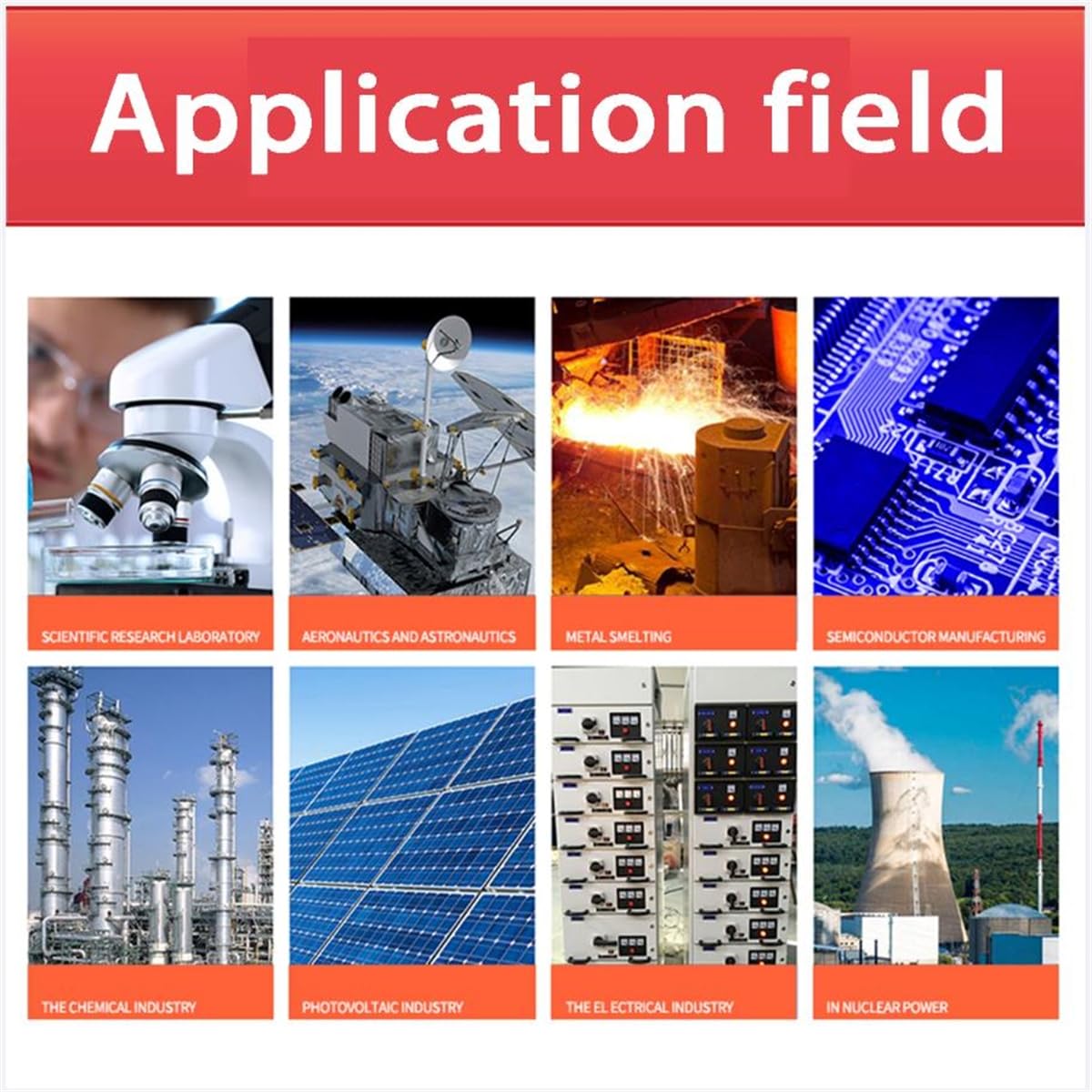 Application field

SCIENTIFIC RESEARCH LABORATORY

AERONAUTICS AND ASTRONAUTICS

METAL SMELTING

SEMICONDUCTOR MANUFACTURING

THE CHEMICAL INDUSTRY

PHOTOVOLTAIC INDUSTRY

THE EL ECTRICAL INDUSTRY

IN NUCLEAR POWER